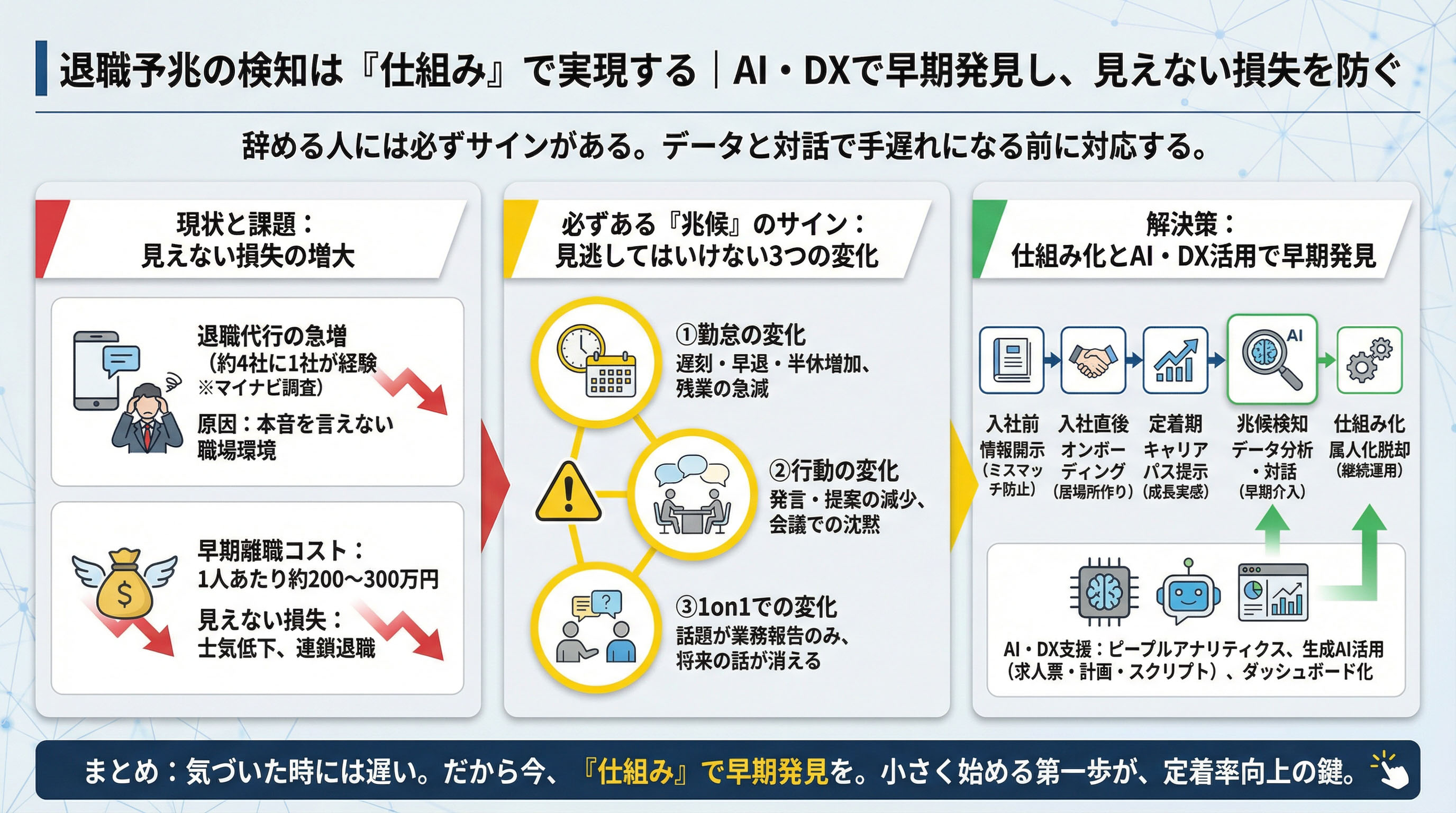 退職予兆の検知は『仕組み』で実現する｜AI・DXで早期発見し、見えない損失を防ぐ

辞める人には必ずサインがある。データと対話で手遅れになる前に対応する。

現状と課題：
見えない損失の増大

退職代行の急増
（約4社に1社が経験
※マイナビ調査）

原因：本音を言えない
職場環境

早期離職コスト：
1人あたり約200〜300万円

見えない損失：
士気低下、連鎖退職

必ずある『兆候』のサイン：
見逃してはいけない3つの変化

①勤怠の変化
遅刻・早退・半休増加、
残業の急減

②行動の変化
発言・提案の減少、
会議での沈黙

③1on1での変化
話題が業務報告のみ、
将来の話が消える

解決策：
仕組み化とAI・DX活用で早期発見

AI

入社前
情報開示
（ミスマッチ防止）

入社直後
オンボーディング
（居場所作り）

定着期
キャリアパス提示
（成長実感）

兆候検知
データ分析・対話
（早期介入）

仕組み化
属人化脱却
（継続運用）

AI・DX支援：ピープルアナリティクス、生成AI活用
（求人票・計画・スクリプト）、ダッシュボード化

まとめ：気づいた時には遅い。だから今、『仕組み』で早期発見を。小さく始める第一歩が、定着率向上の鍵。